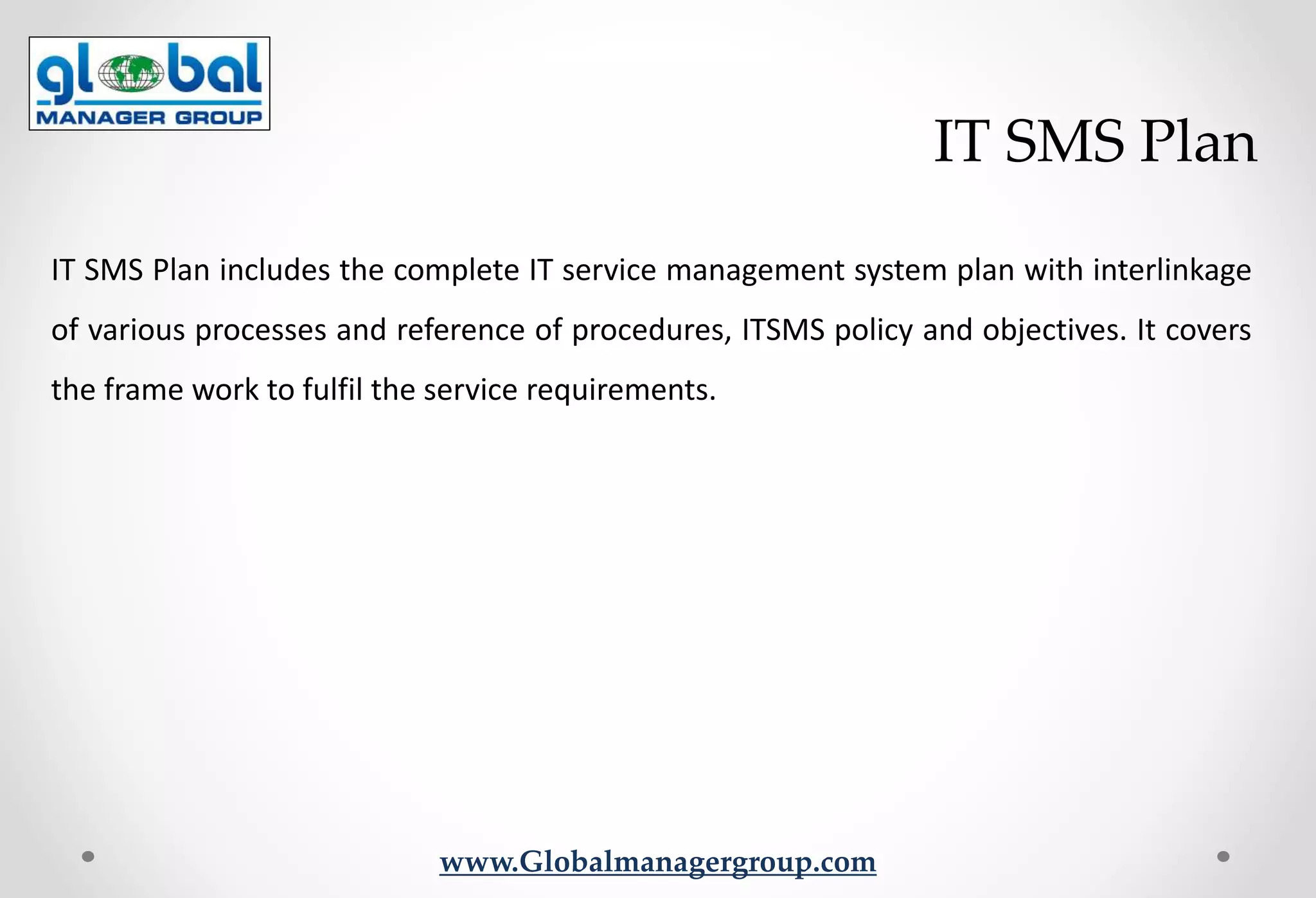 global
MANAGER GROUP

IT SMS Plan

IT SMS Plan includes the complete IT service management system plan with interlinkage of various processes and reference of procedures, ITSMS policy and objectives. It covers the frame work to fulfil the service requirements.

www.Globalmanagergroup.com